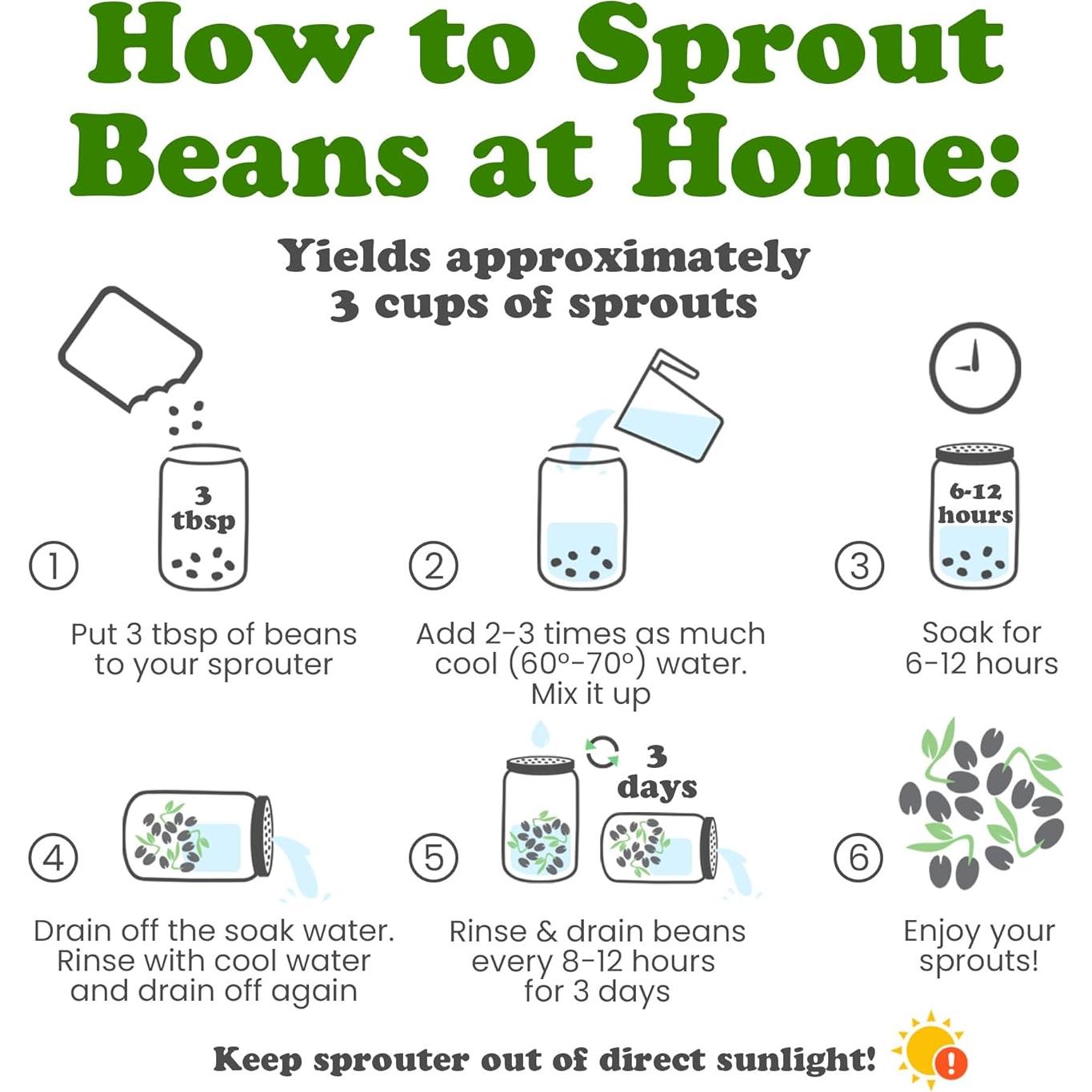 How to Sprout Beans at Home:

Yields approximately 3 cups of sprouts

3 tbsp

①

Put 3 tbsp of beans to your sprouter

②

Add 2-3 times as much cool (60°-70°) water. Mix it up

6-12 hours

③

Soak for 6-12 hours

④

Drain off the soak water. Rinse with cool water and drain off again

3 days

⑤

Rinse & drain beans every 8-12 hours for 3 days

⑥

Enjoy your sprouts!

Keep sprouter out of direct sunlight!